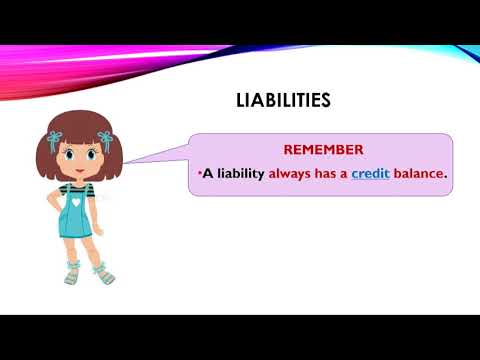 LIABILITIES

REMEMBER

•A liability always has a credit balance.